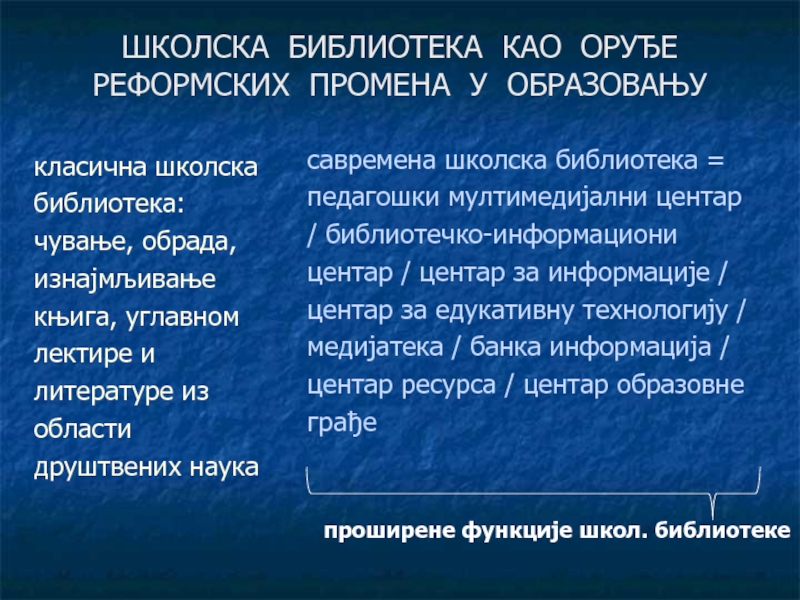 ШКОЛСКА БИБЛИОТЕКА КАО ОРУЂЕ РЕФОРМСКИХ ПРОМЕНА У ОБРАЗОВАЊУ

класична школска библиотека: чување, обрада, изнајмљивање књига, углавном лектире и литературе из области друштвених наука

савремена школска библиотека = педагошки мултимедијални центар / библиотечко-информациони центар / центар за информације / центар за едукативну технологију / медијатека / банка информација / центар ресурса / центар образовне грађе

проширене функције школ. библиотеке